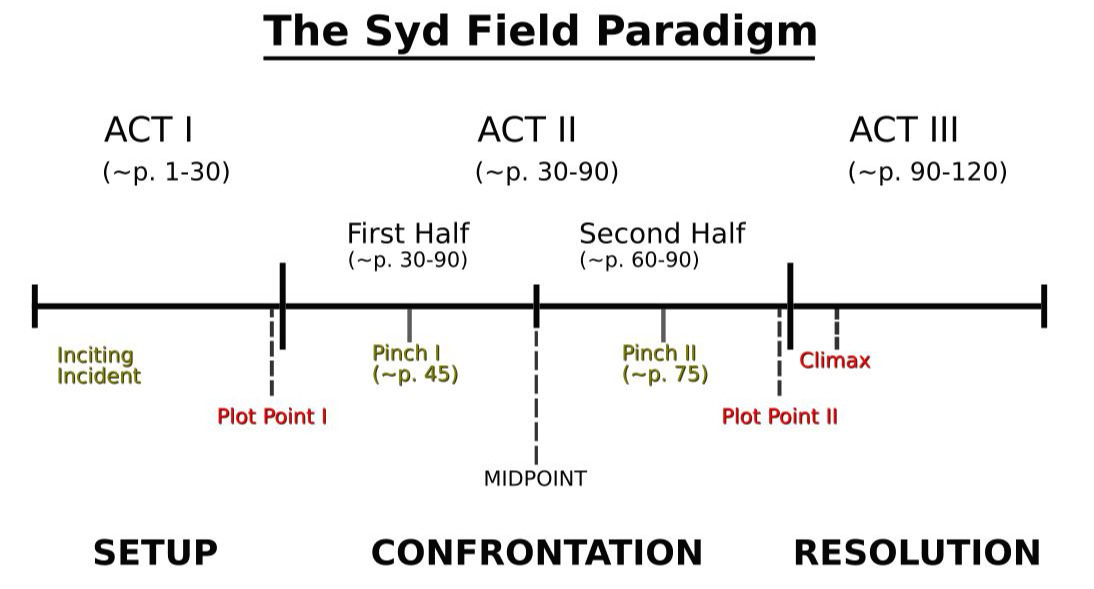 The Syd Field Paradigm

ACT I
(~p. 1-30)

ACT II
(~p. 30-90)

ACT III
(~p. 90-120)

First Half
(~p. 30-90)

Second Half
(~p. 60-90)

Inciting Incident

Plot Point I

Pinch I
(~p. 45)

MIDPOINT

Pinch II
(~p. 75)

Plot Point II

Climax

SETUP

CONFRONTATION

RESOLUTION